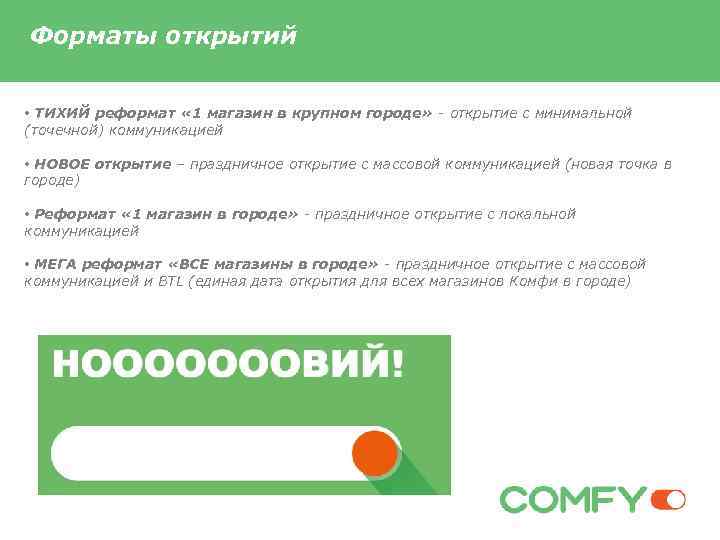 Форматы открытий

• ТИХИЙ реформат «1 магазин в крупном городе» - открытие с минимальной (точечной) коммуникацией

• НОВОЕ открытие – праздничное открытие с массовой коммуникацией (новая точка в городе)

• Реформат «1 магазин в городе» - праздничное открытие с локальной коммуникацией

• МЕГА реформат «ВСЕ магазины в городе» - праздничное открытие с массовой коммуникацией и BTL (единая дата открытия для всех магазинов Комфи в городе)

НООООООВИЙ!

COMFY